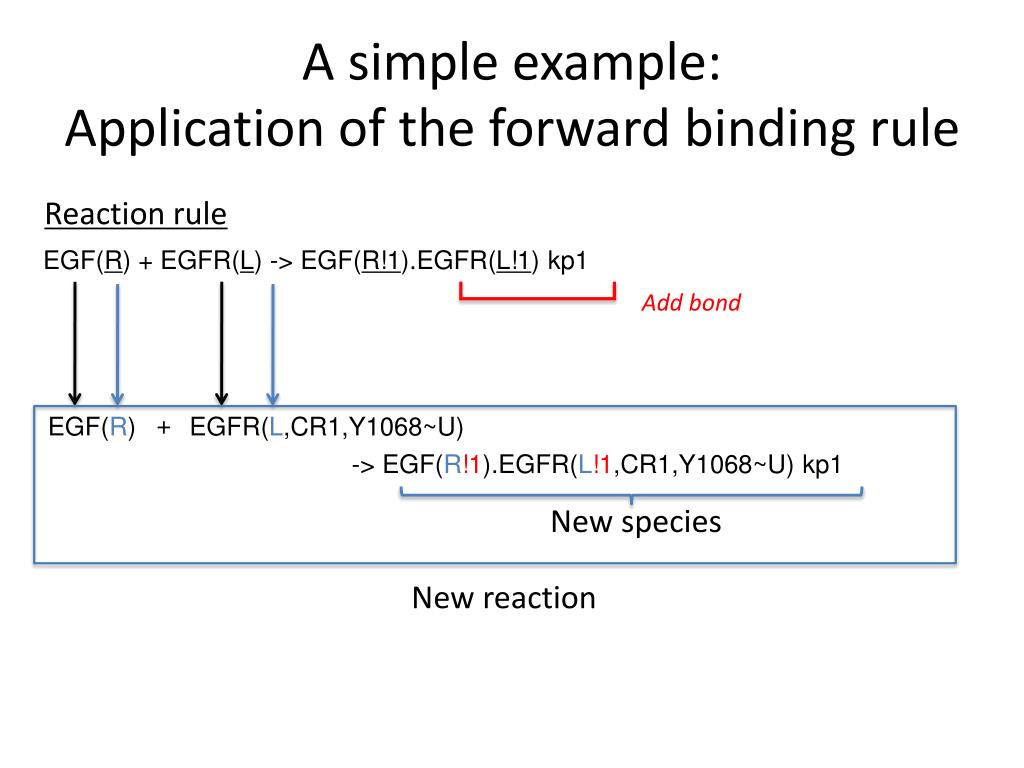 A simple example:
Application of the forward binding rule

Reaction rule

EGF(R) + EGFR(L) -> EGF(R!1).EGFR(L!1) kp1

Add bond

EGF(R) + EGFR(L,CR1,Y1068~U)
-> EGF(R!1).EGFR(L!1,CR1,Y1068~U) kp1

New species

New reaction